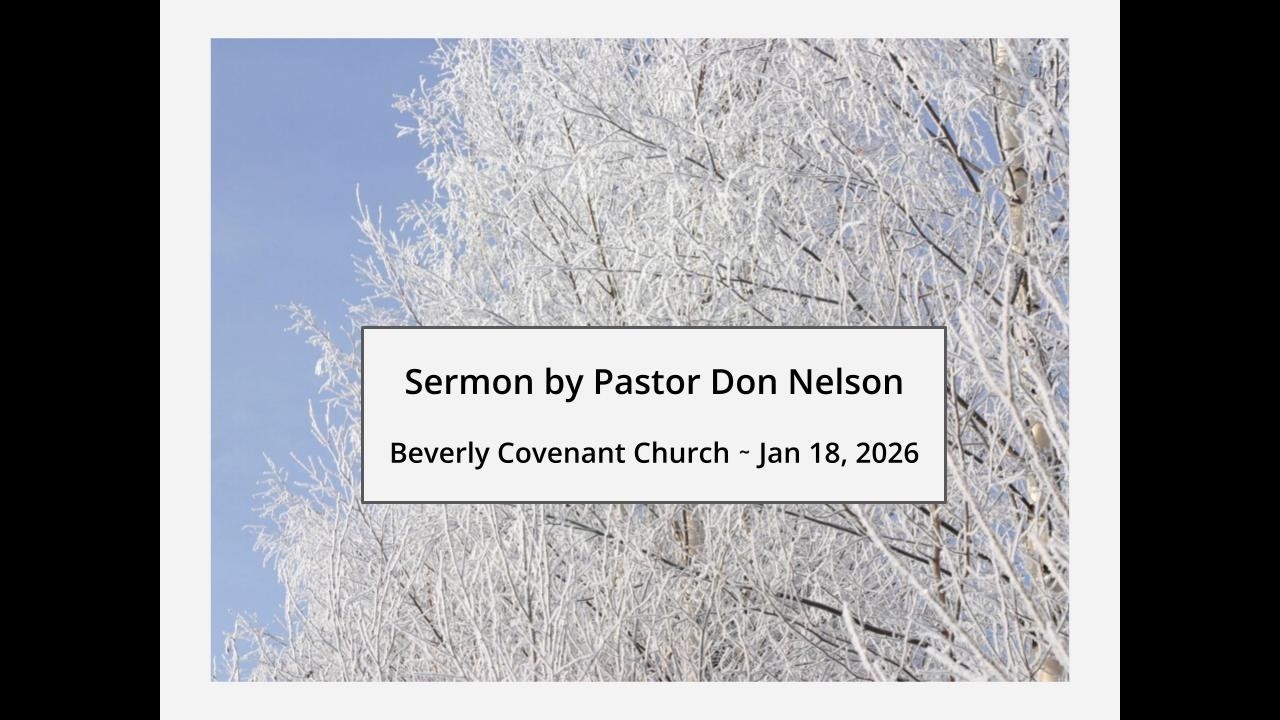 Sermon by Pastor Don Nelson

Beverly Covenant Church ~ Jan 18, 2026